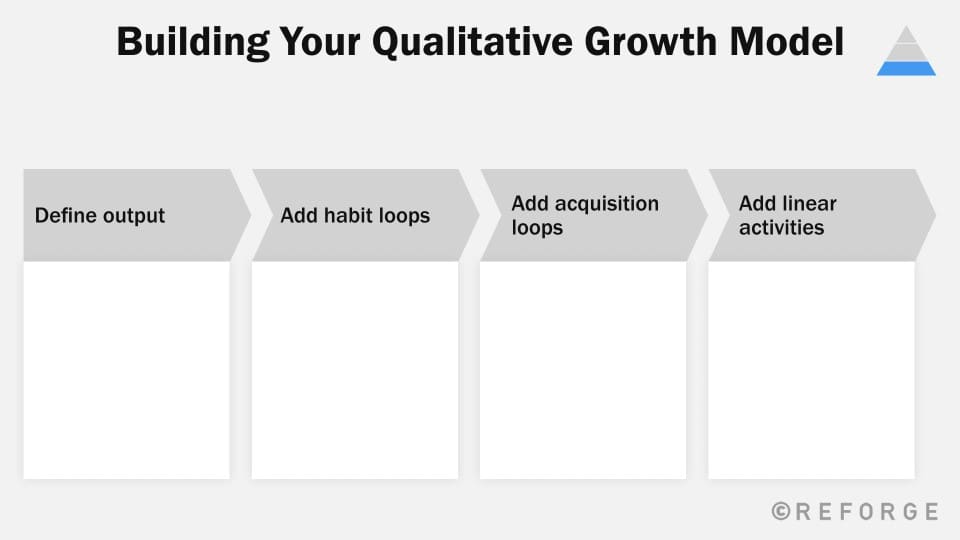 Building Your Qualitative Growth Model

Define output

Add habit loops

Add acquisition loops

Add linear activities

©REFORGE